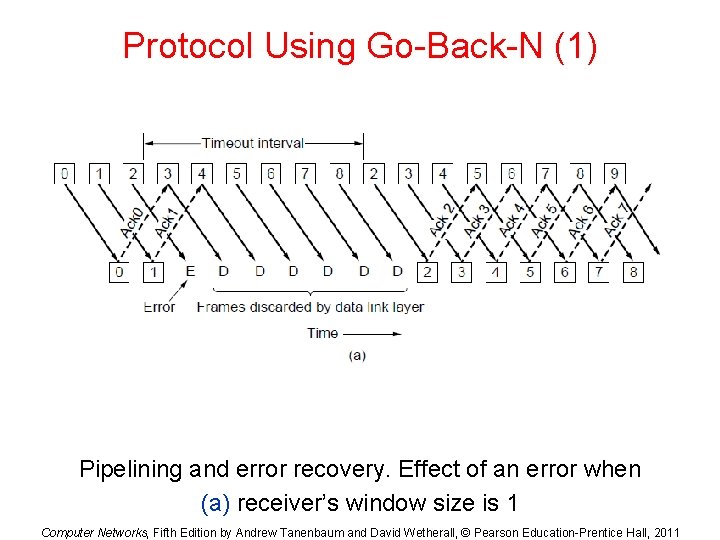 Protocol Using Go-Back-N (1)

Timeout interval

0 1 2 3 4 5 6 7 8 2 3 4 5 6 7 8 9

Ack0 Ack1 Ack 2 Ack 3 Ack 4 Ack 5 Ack 6 Ack 7

0 1 E D D D D D D 2 3 4 5 6 7 8

Error Frames discarded by data link layer

Time

(a)

Pipelining and error recovery. Effect of an error when (a) receiver's window size is 1

Computer Networks, Fifth Edition by Andrew Tanenbaum and David Wetherall, © Pearson Education-Prentice Hall, 2011